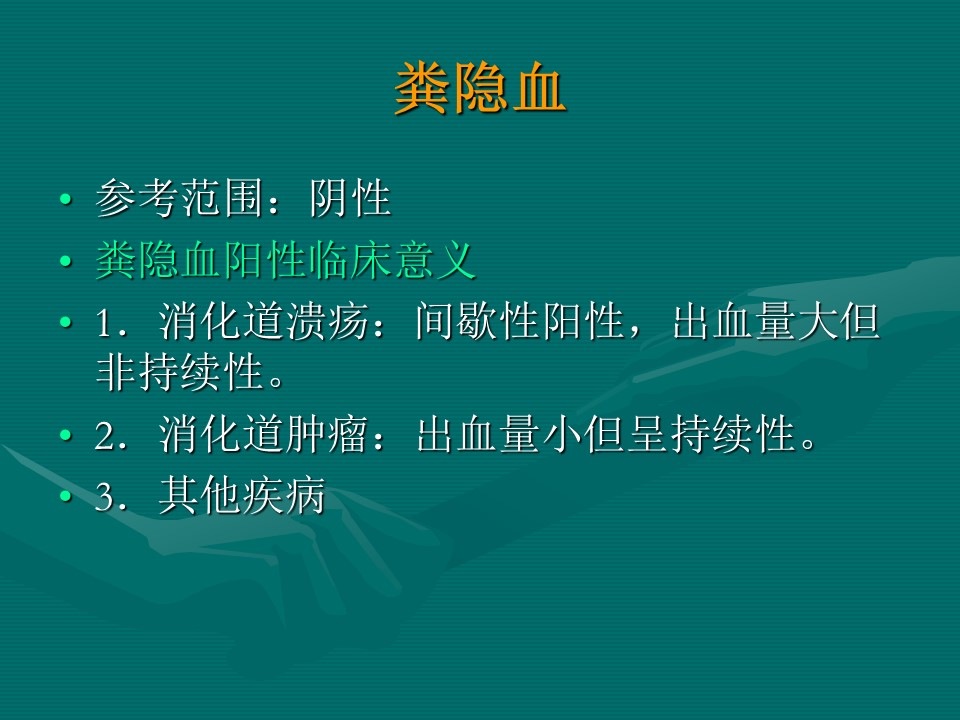 粪隐血

• 参考范围：阴性
• 粪隐血阳性临床意义
• 1．消化道溃疡：间歇性阳性，出血量大但非持续性。
• 2．消化道肿瘤：出血量小但呈持续性。
• 3．其他疾病